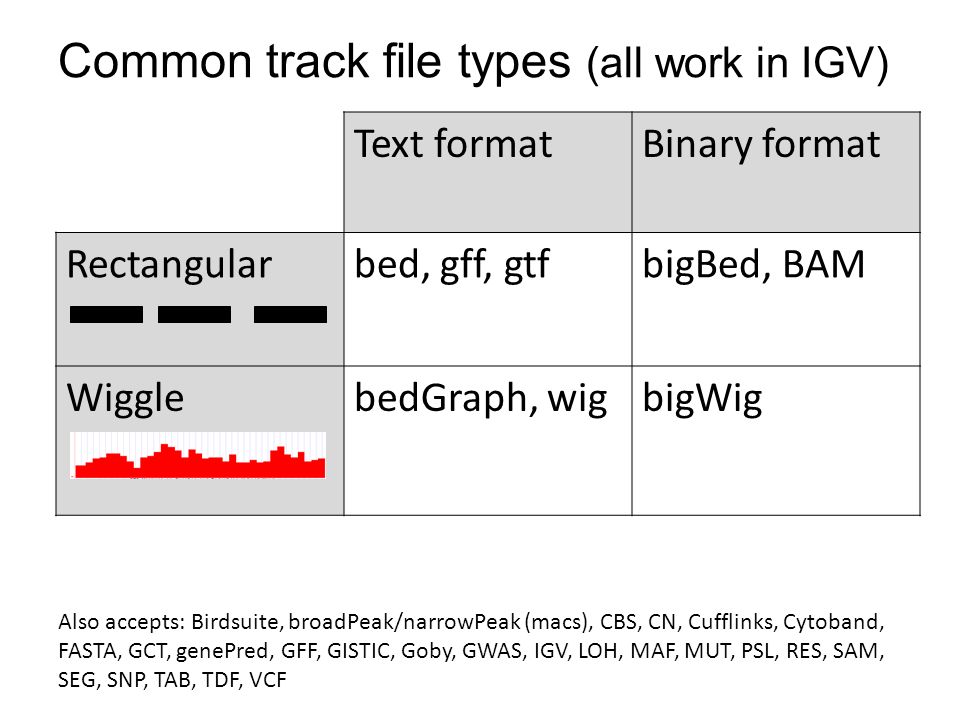 Common track file types (all work in IGV)

| | Text format | Binary format |
|---|---|---|
| Rectangular | bed, gff, gtf | bigBed, BAM |
| Wiggle | bedGraph, wig | bigWig |

Also accepts: Birdsuite, broadPeak/narrowPeak (macs), CBS, CN, Cufflinks, Cytoband, FASTA, GCT, genePred, GFF, GISTIC, Goby, GWAS, IGV, LOH, MAF, MUT, PSL, RES, SAM, SEG, SNP, TAB, TDF, VCF